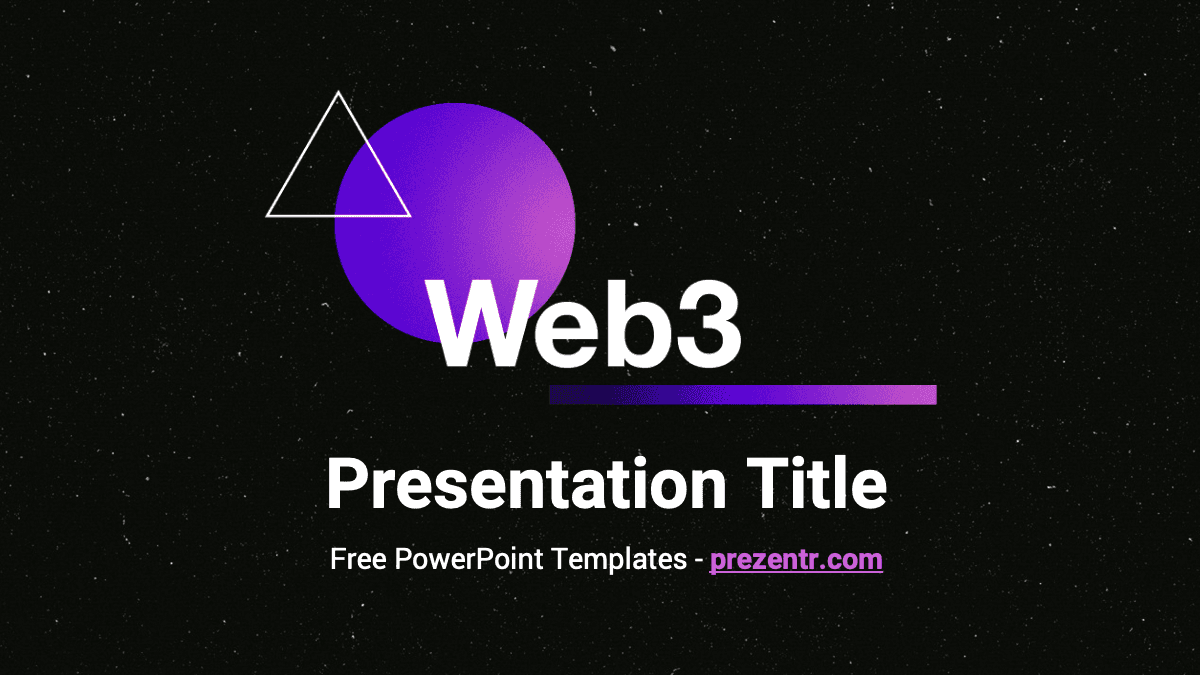 Web3

Presentation Title

Free PowerPoint Templates - prezentr.com